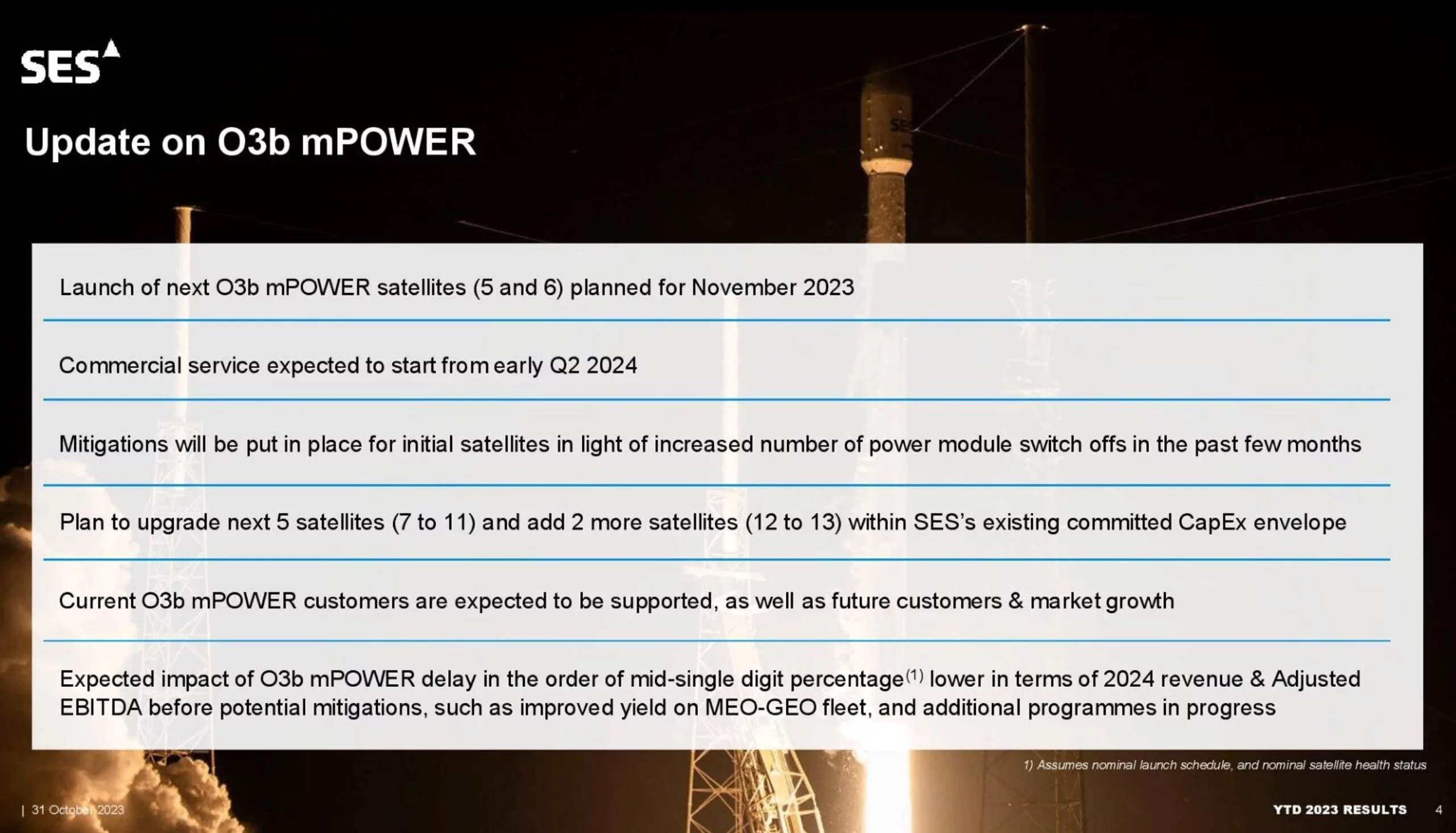 SES

Update on O3b mPOWER

Launch of next O3b mPOWER satellites (5 and 6) planned for November 2023

Commercial service expected to start from early Q2 2024

Mitigations will be put in place for initial satellites in light of increased number of power module switch offs in the past few months

Plan to upgrade next 5 satellites (7 to 11) and add 2 more satellites (12 to 13) within SES's existing committed CapEx envelope

Current O3b mPOWER customers are expected to be supported, as well as future customers & market growth

Expected impact of O3b mPOWER delay in the order of mid-single digit percentage$^{(1)}$ lower in terms of 2024 revenue & Adjusted EBITDA before potential mitigations, such as improved yield on MEO-GEO fleet, and additional programmes in progress

1) Assumes nominal launch schedule, and nominal satellite health status

| 31 October 2023

YTD 2023 RESULTS 4